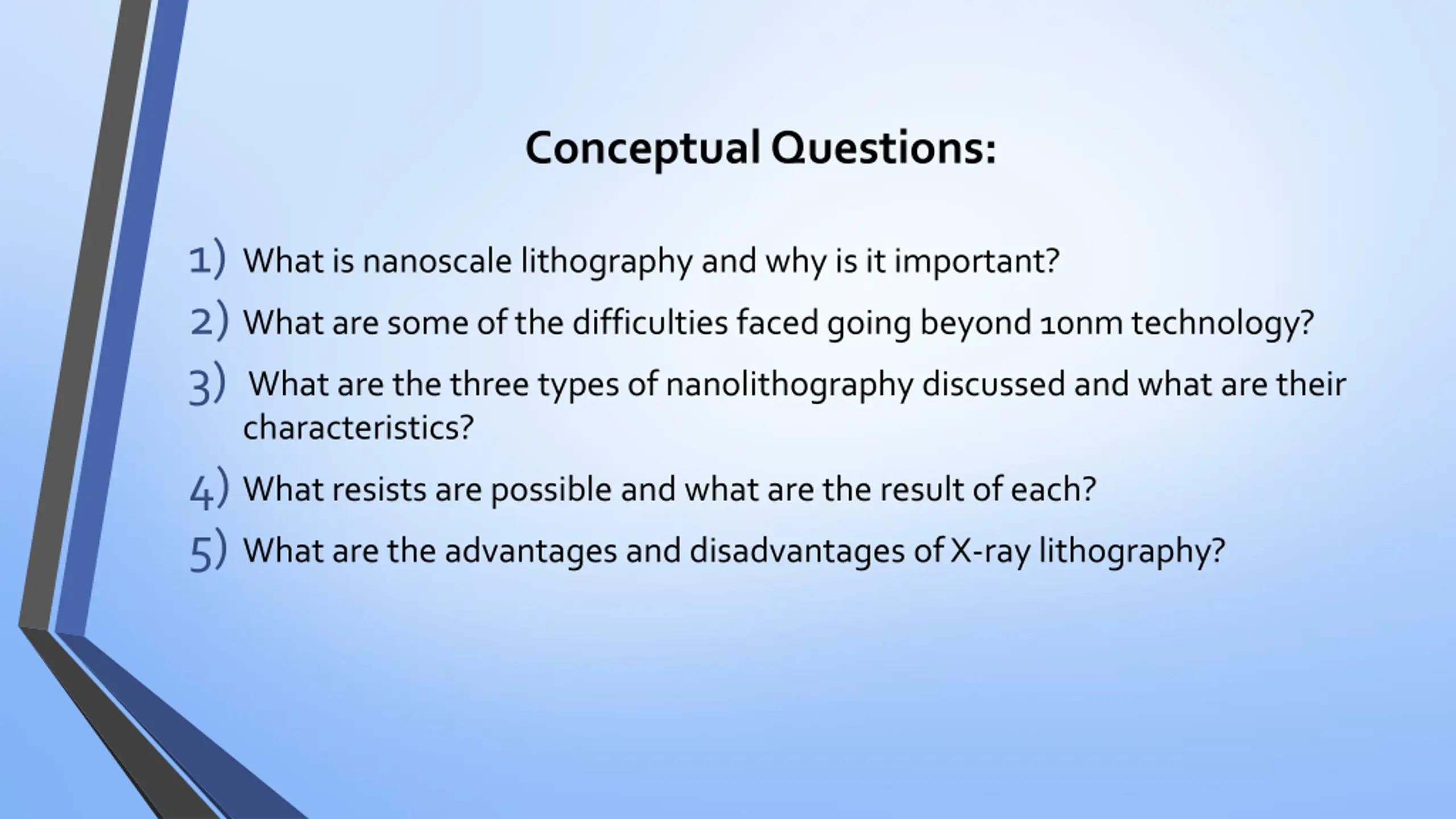 Conceptual Questions:

1) What is nanoscale lithography and why is it important?

2) What are some of the difficulties faced going beyond 10nm technology?

3) What are the three types of nanolithography discussed and what are their characteristics?

4) What resists are possible and what are the result of each?

5) What are the advantages and disadvantages of X-ray lithography?